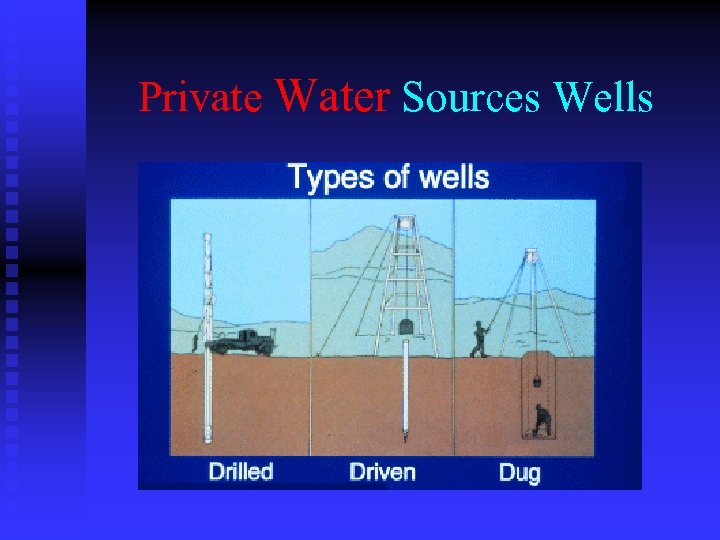 Private Water Sources Wells

Types of wells

Drilled
Driven
Dug